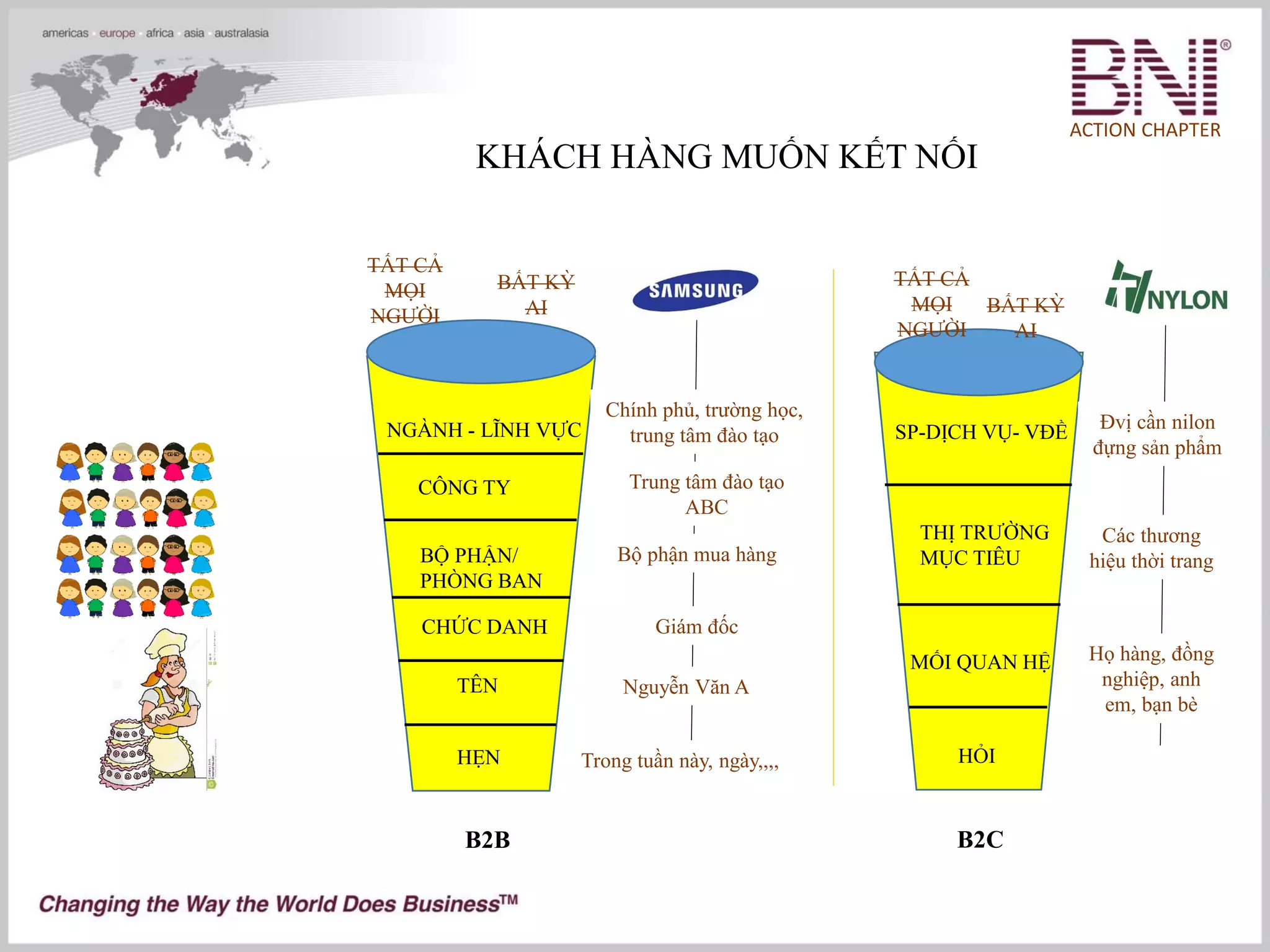 americas · europe · africa · asia · australasia

BNI®
ACTION CHAPTER

KHÁCH HÀNG MUỐN KẾT NỐI

TẤT CẢ MỌI NGƯỜI

BẤT KỲ AI

SAMSUNG

NGÀNH - LĨNH VỰC

CÔNG TY

BỘ PHẬN/ PHÒNG BAN

CHỨC DANH

TÊN

HẸN

Chính phủ, trường học, trung tâm đào tạo

Trung tâm đào tạo ABC

Bộ phận mua hàng

Giám đốc

Nguyễn Văn A

Trong tuần này, ngày,,,,

B2B

TẤT CẢ MỌI NGƯỜI

BẤT KỲ AI

NYLON

SP-DỊCH VỤ- VĐỀ

THỊ TRƯỜNG MỤC TIÊU

MỐI QUAN HỆ

HỎI

Đvị cần nilon đựng sản phẩm

Các thương hiệu thời trang

Họ hàng, đồng nghiệp, anh em, bạn bè

B2C

Changing the Way the World Does Business™